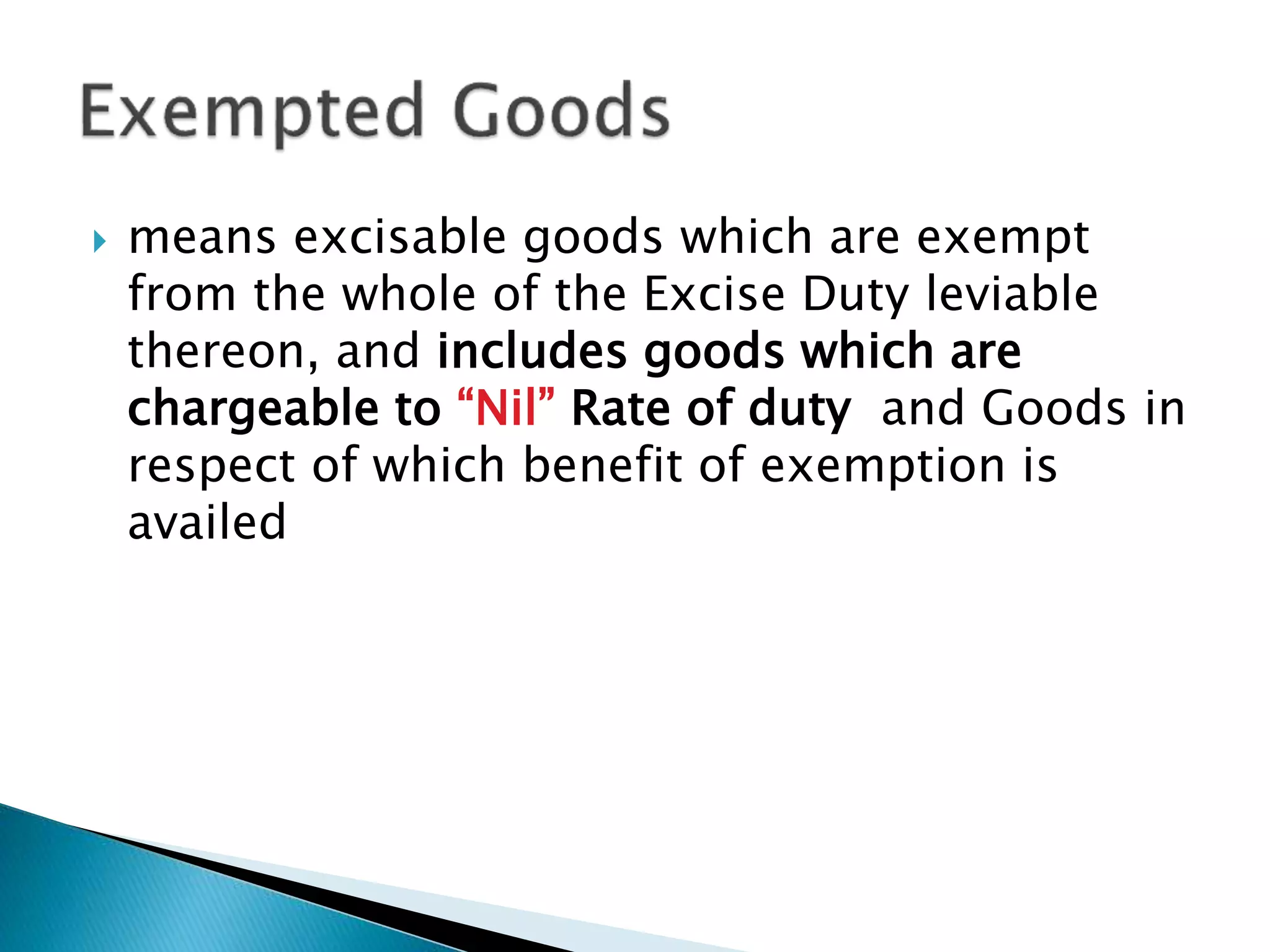 Exempted Goods

means excisable goods which are exempt from the whole of the Excise Duty leviable thereon, and includes goods which are chargeable to “Nil” Rate of duty and Goods in respect of which benefit of exemption is availed